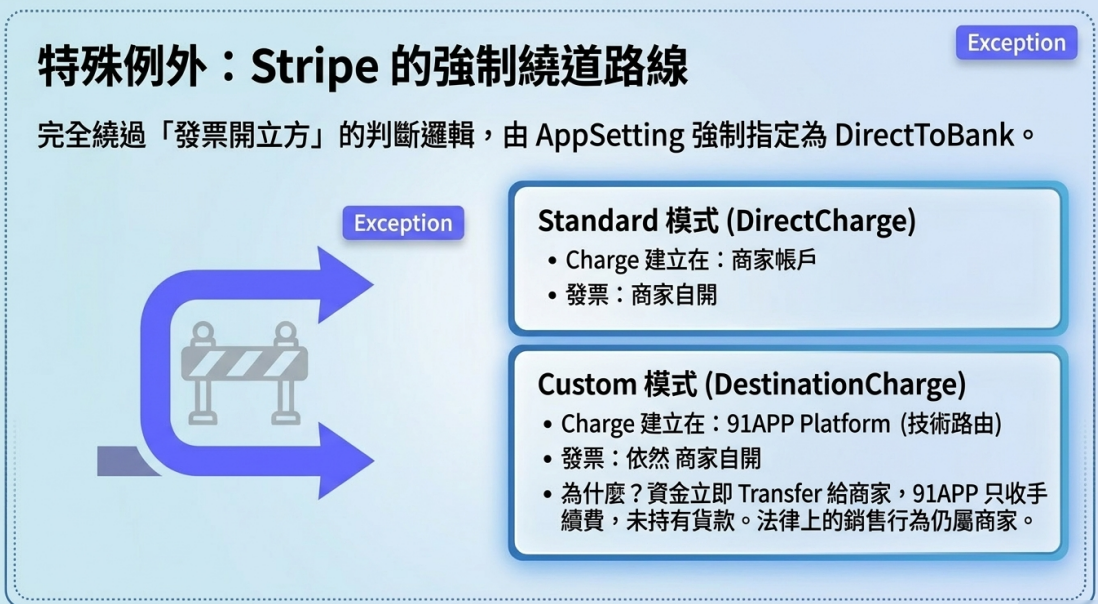 Exception

特殊例外：Stripe 的強制繞道路線

完全繞過「發票開立方」的判斷邏輯，由 AppSetting 強制指定為 DirectToBank。

Exception

Standard 模式 (DirectCharge)
• Charge 建立在：商家帳戶
• 發票：商家自開

Custom 模式 (DestinationCharge)
• Charge 建立在：91APP Platform (技術路由)
• 發票：依然 商家自開
• 為什麼？資金立即 Transfer 給商家，91APP 只收手續費，未持有貨款。法律上的銷售行為仍屬商家。